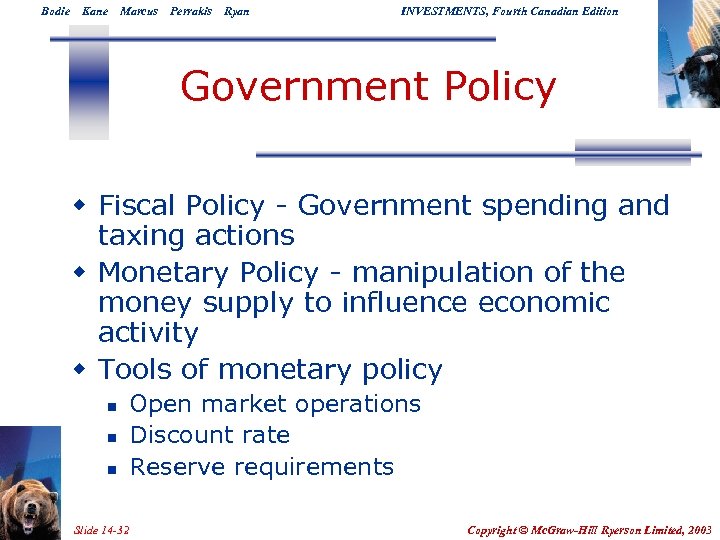 Bodie Kane Marcus Perrakis Ryan

INVESTMENTS, Fourth Canadian Edition

Government Policy

- Fiscal Policy - Government spending and taxing actions
- Monetary Policy - manipulation of the money supply to influence economic activity
- Tools of monetary policy
  - Open market operations
  - Discount rate
  - Reserve requirements

Slide 14-32

Copyright © McGraw-Hill Ryerson Limited, 2003